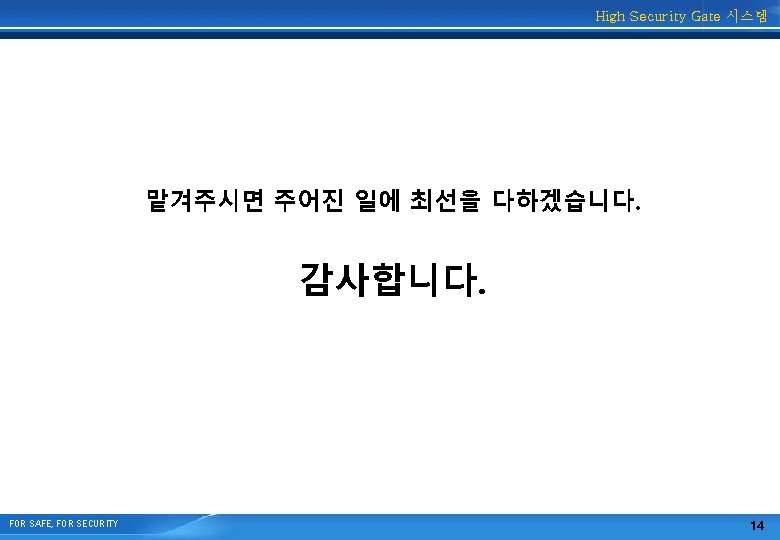 High Security Gate 시스템

맡겨주시면 주어진 일에 최선을 다하겠습니다.

감사합니다.

FOR SAFE, FOR SECURITY

14